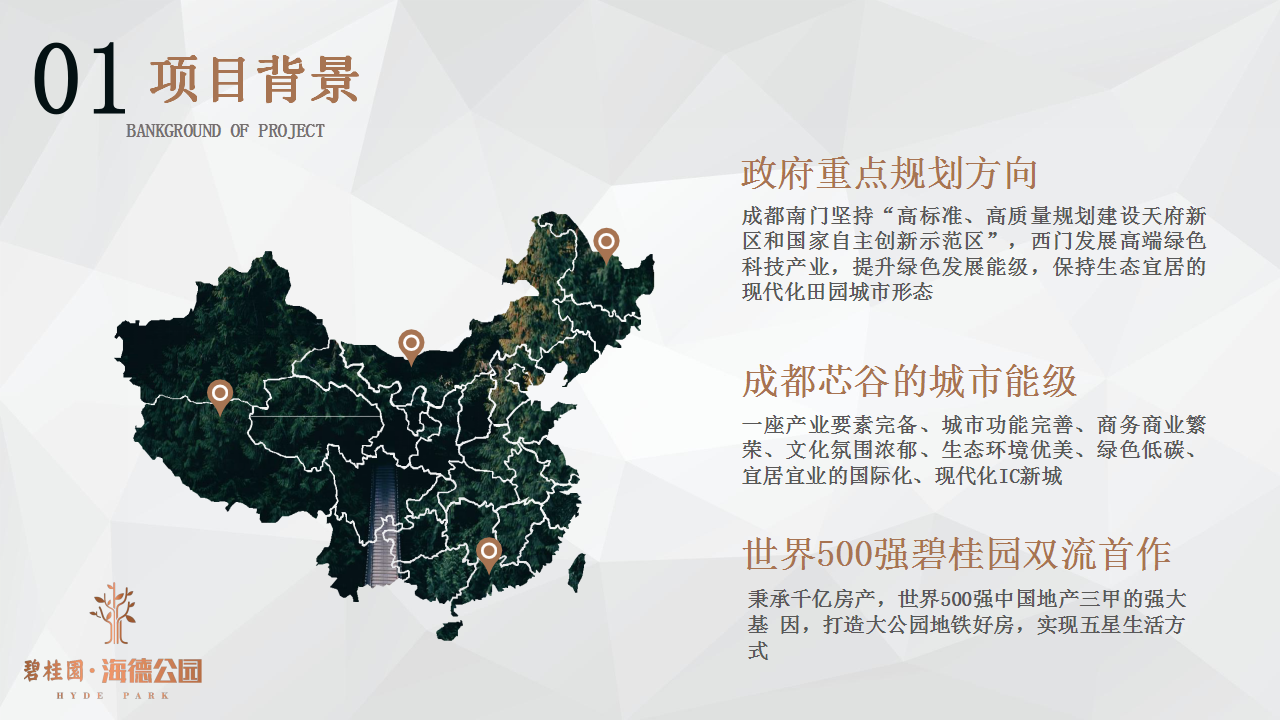 01 项目背景
BANKGROUND OF PROJECT

政府重点规划方向
成都南门坚持“高标准、高质量规划建设天府新区和国家自主创新示范区”，西门发展高端绿色科技产业，提升绿色发展能级，保持生态宜居的现代化田园城市形态

成都芯谷的城市能级
一座产业要素完备、城市功能完善、商务商业繁荣、文化氛围浓郁、生态环境优美、绿色低碳、宜居宜业的国际化、现代化IC新城

世界500强碧桂园双流首作
秉承千亿房产，世界500强中国地产三甲的强大基 因，打造大公园地铁好房，实现五星生活方式

碧桂园·海德公园
HYDE PARK